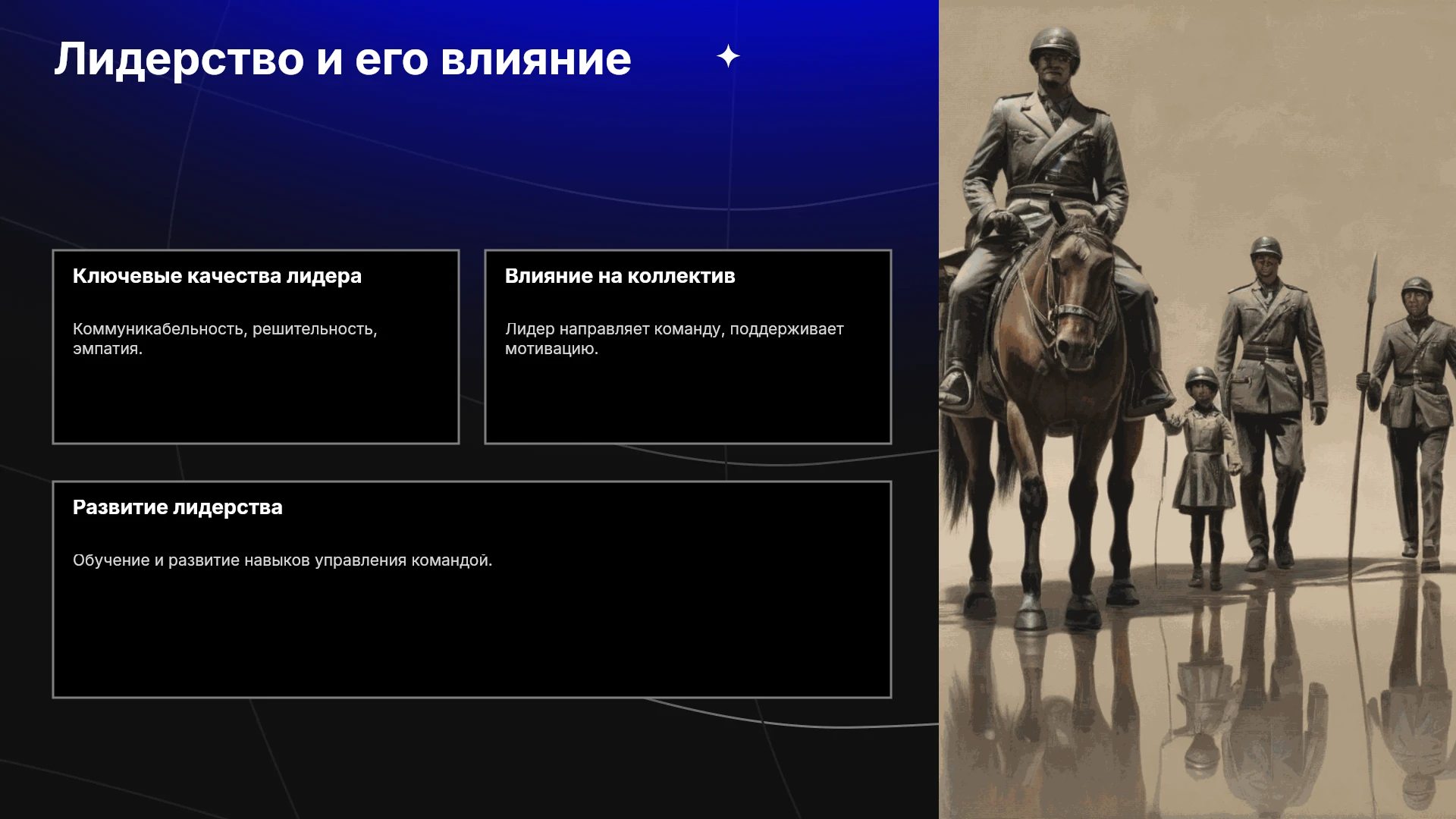 Лидерство и его влияние

Ключевые качества лидера

Коммуникабельность, решительность, эмпатия.

Влияние на коллектив

Лидер направляет команду, поддерживает мотивацию.

Развитие лидерства

Обучение и развитие навыков управления командой.